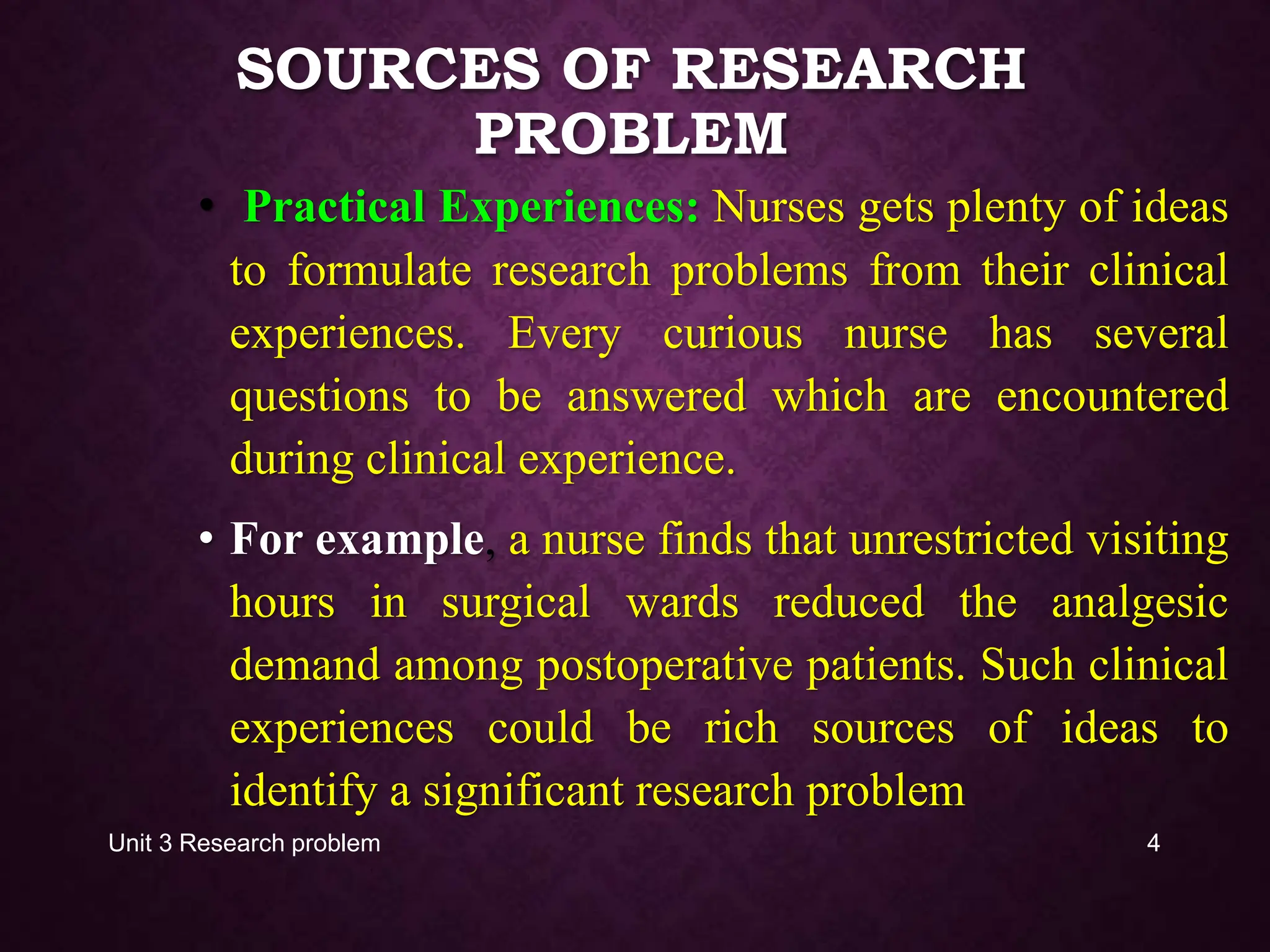 SOURCES OF RESEARCH PROBLEM

• Practical Experiences: Nurses gets plenty of ideas to formulate research problems from their clinical experiences. Every curious nurse has several questions to be answered which are encountered during clinical experience.

• For example, a nurse finds that unrestricted visiting hours in surgical wards reduced the analgesic demand among postoperative patients. Such clinical experiences could be rich sources of ideas to identify a significant research problem

Unit 3 Research problem

4